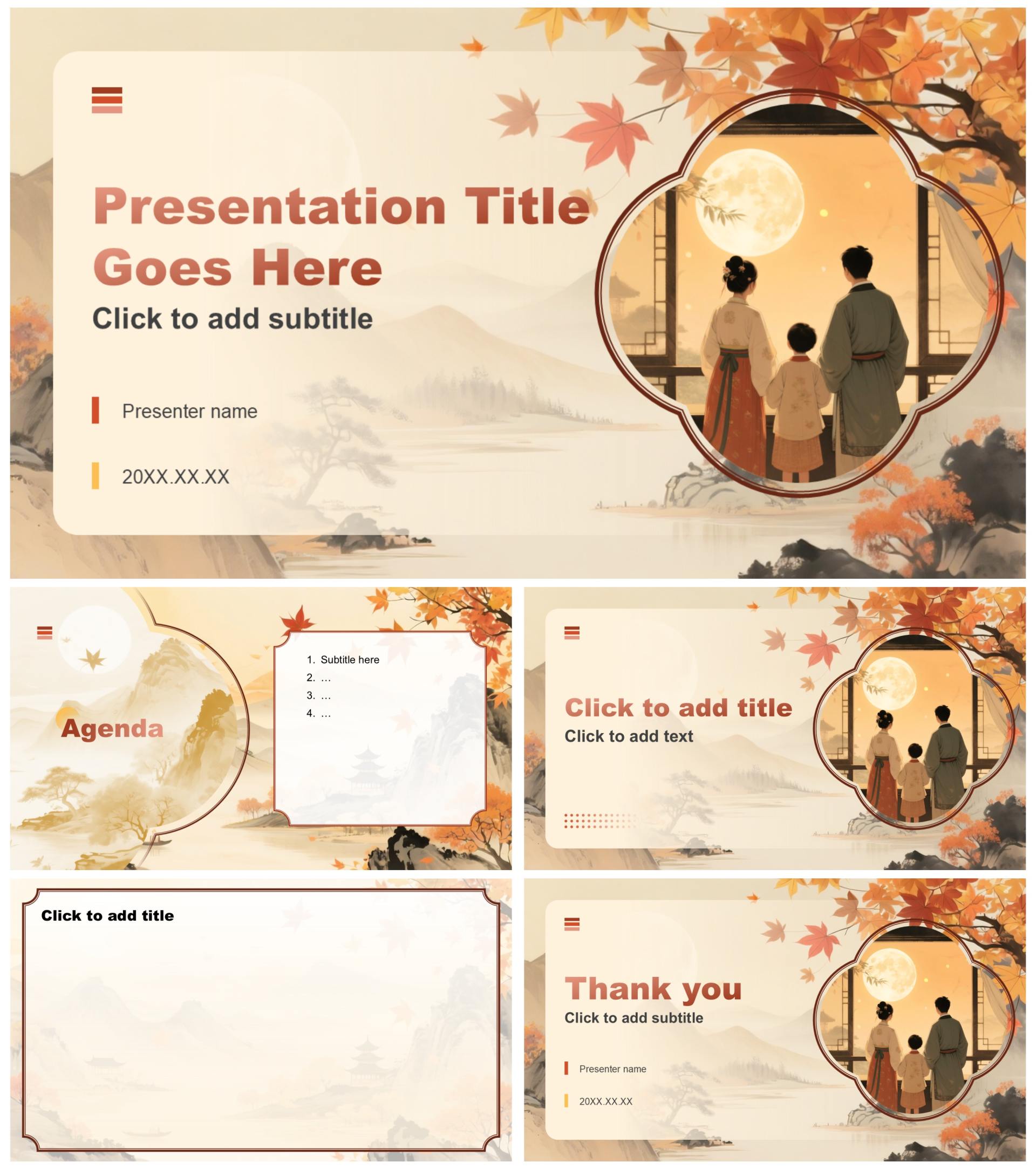 Presentation Title Goes Here

Click to add subtitle

Presenter name

20XX.XX.XX

Agenda

1. Subtitle here
2. …
3. …
4. …

Click to add title

Click to add text

Click to add title

Thank you

Click to add subtitle

Presenter name

20XX.XX.XX